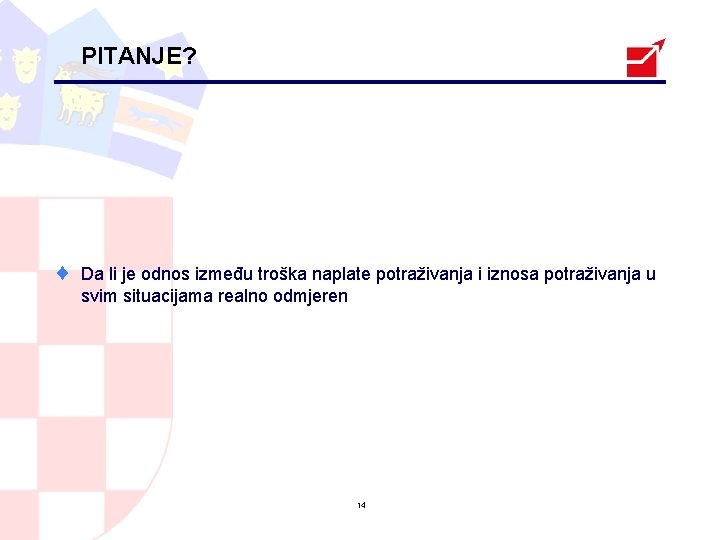 PITANJE?

Da li je odnos između troška naplate potraživanja i iznosa potraživanja u svim situacijama realno odmjeren

14